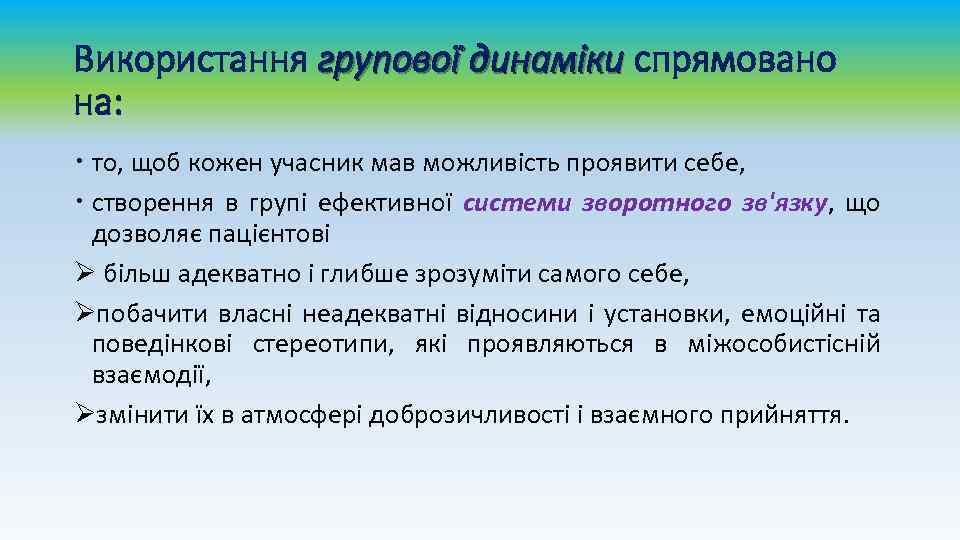 Використання групової динаміки спрямовано на:

• то, щоб кожен учасник мав можливість проявити себе,

• створення в групі ефективної системи зворотного зв'язку, що дозволяє пацієнтові

➢ більш адекватно і глибше зрозуміти самого себе,

➢побачити власні неадекватні відносини і установки, емоційні та поведінкові стереотипи, які проявляються в міжособистісній взаємодії,

➢змінити їх в атмосфері доброзичливості і взаємного прийняття.